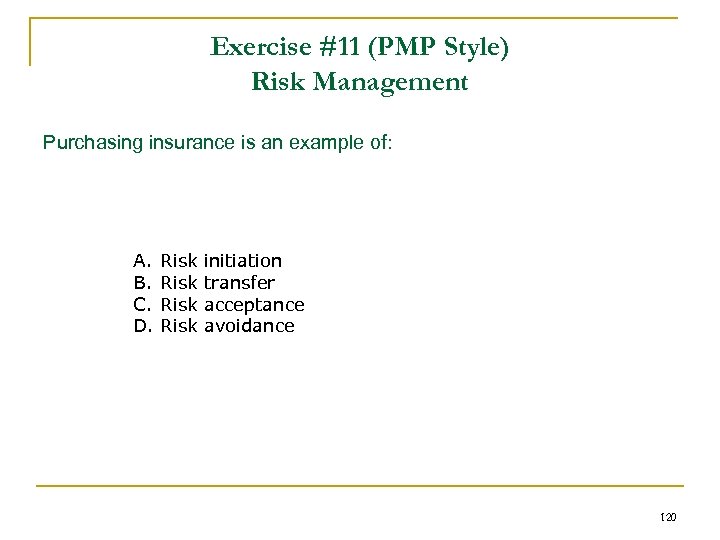 Exercise #11 (PMP Style)
Risk Management

Purchasing insurance is an example of:

A. Risk initiation
B. Risk transfer
C. Risk acceptance
D. Risk avoidance

120